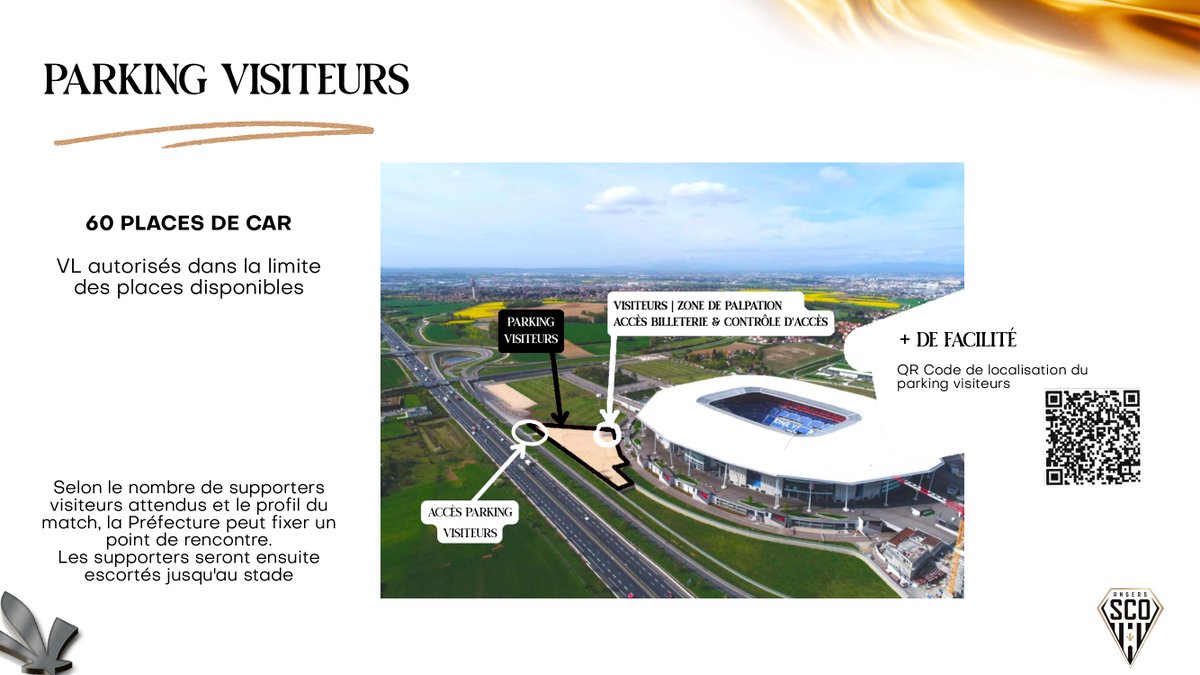 PARKING VISITEURS

60 PLACES DE CAR

VL autorisés dans la limite des places disponibles

Selon le nombre de supporters visiteurs attendus et le profil du match, la Préfecture peut fixer un point de rencontre.
Les supporters seront ensuite escortés jusqu'au stade

PARKING VISITEURS

VISITEURS | ZONE DE PALPATION
ACCÈS BILLETERIE & CONTRÔLE D'ACCÈS

ACCÈS PARKING VISITEURS

+ DE FACILITÉ

QR Code de localisation du parking visiteurs

ANGERS
SCO